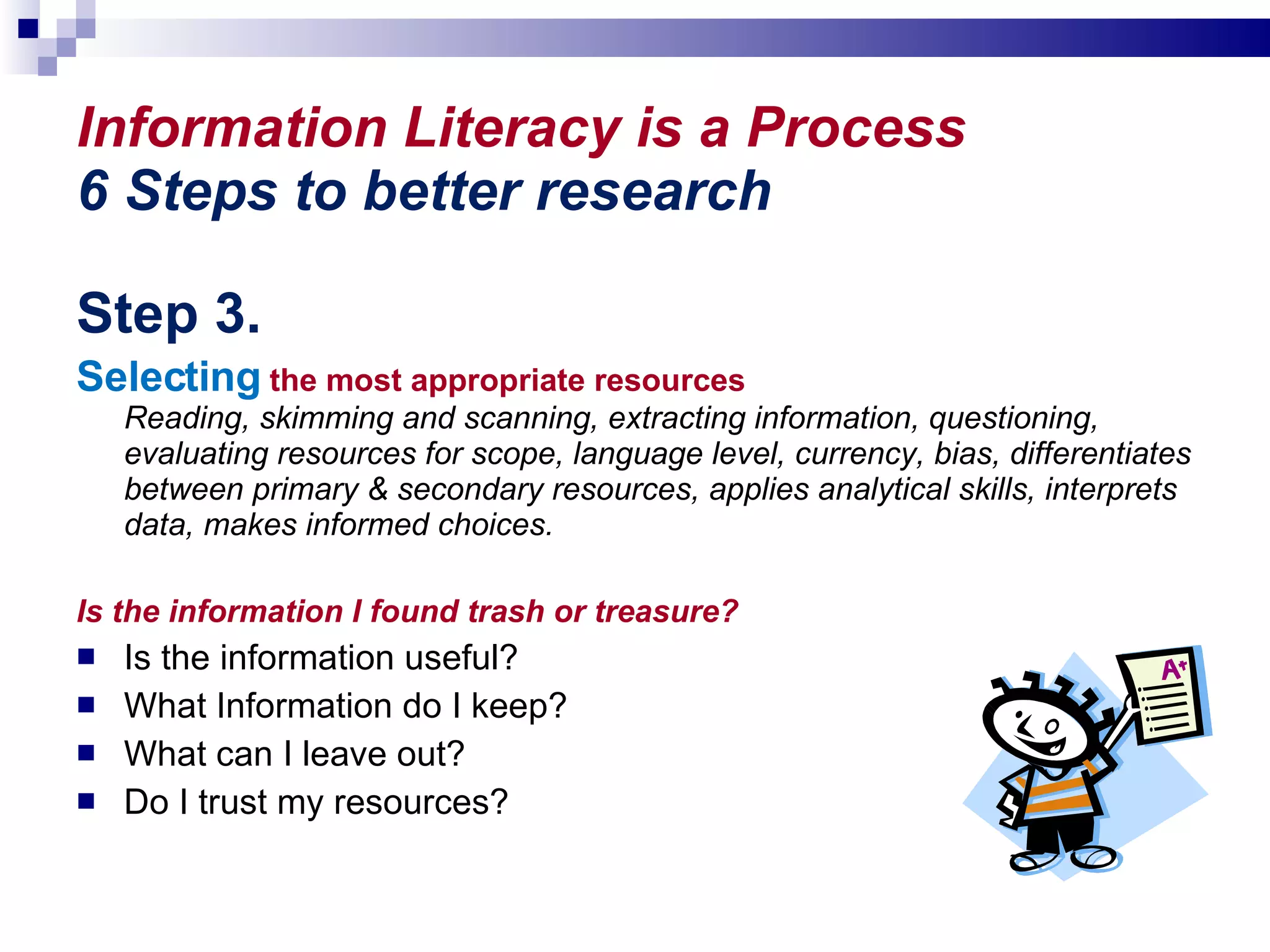 Information Literacy is a Process
6 Steps to better research

Step 3.

Selecting the most appropriate resources

Reading, skimming and scanning, extracting information, questioning, evaluating resources for scope, language level, currency, bias, differentiates between primary & secondary resources, applies analytical skills, interprets data, makes informed choices.

Is the information I found trash or treasure?

- Is the information useful?
- What Information do I keep?
- What can I leave out?
- Do I trust my resources?

A+